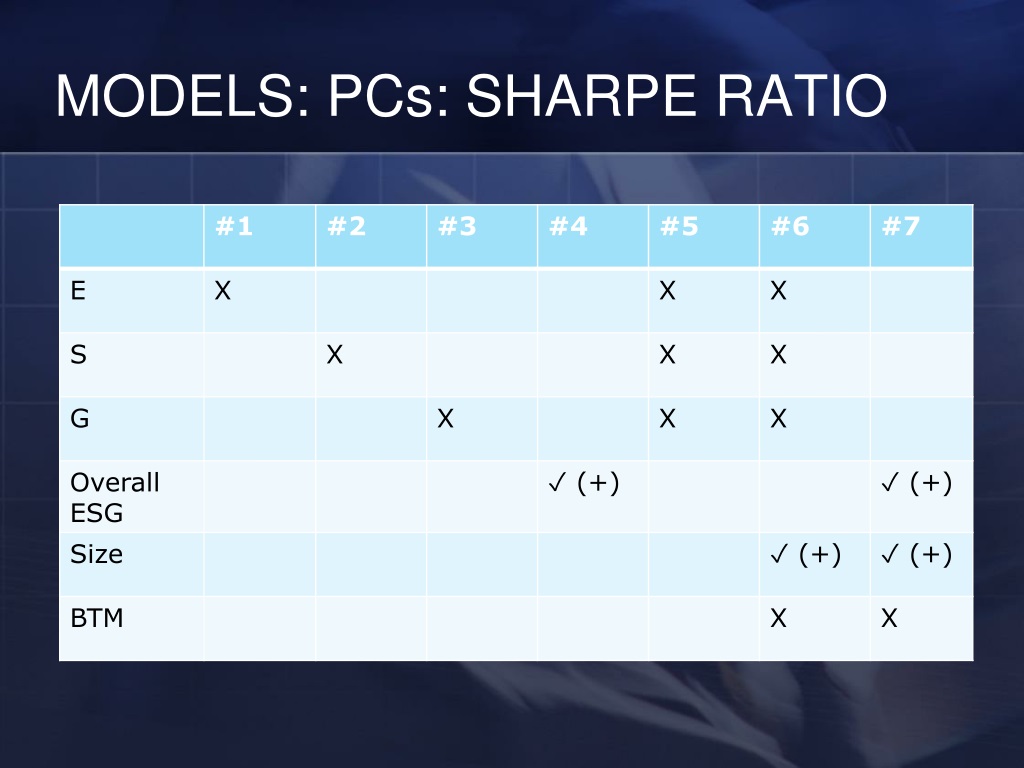 MODELS: PCs: SHARPE RATIO

| | #1 | #2 | #3 | #4 | #5 | #6 | #7 |
|---|---|---|---|---|---|---|---|
| E | X | | | | X | X | |
| S | | X | | | X | X | |
| G | | | X | | X | X | |
| Overall ESG | | | | ✓ (+) | | | ✓ (+) |
| Size | | | | | | ✓ (+) | ✓ (+) |
| BTM | | | | | | X | X |